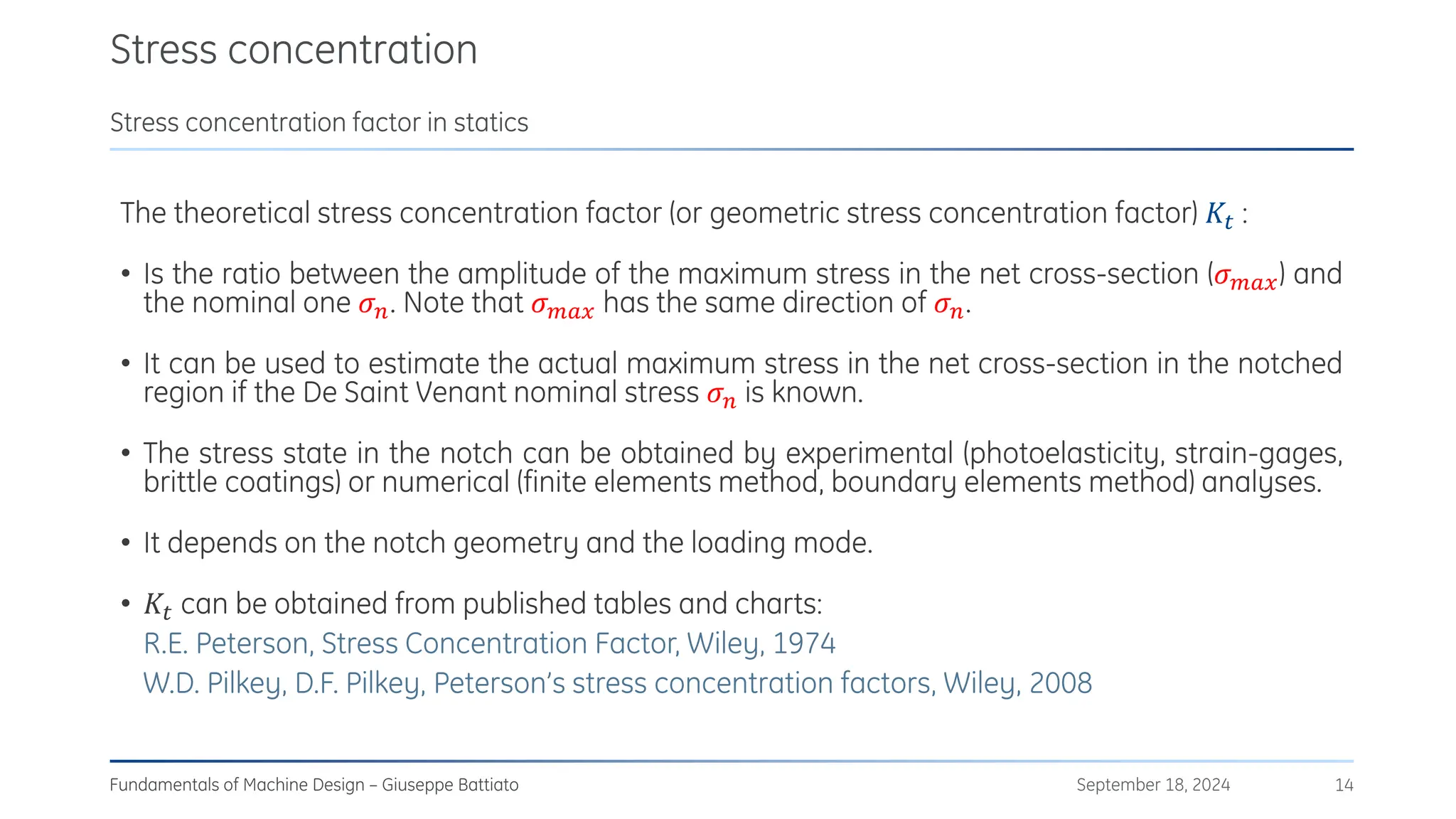 Stress concentration

Stress concentration factor in statics

The theoretical stress concentration factor (or geometric stress concentration factor) $K_t$ :

• Is the ratio between the amplitude of the maximum stress in the net cross-section ($\sigma_{max}$) and the nominal one $\sigma_n$. Note that $\sigma_{max}$ has the same direction of $\sigma_n$.

• It can be used to estimate the actual maximum stress in the net cross-section in the notched region if the De Saint Venant nominal stress $\sigma_n$ is known.

• The stress state in the notch can be obtained by experimental (photoelasticity, strain-gages, brittle coatings) or numerical (finite elements method, boundary elements method) analyses.

• It depends on the notch geometry and the loading mode.

• $K_t$ can be obtained from published tables and charts:
R.E. Peterson, Stress Concentration Factor, Wiley, 1974
W.D. Pilkey, D.F. Pilkey, Peterson's stress concentration factors, Wiley, 2008

Fundamentals of Machine Design – Giuseppe Battiato September 18, 2024 14